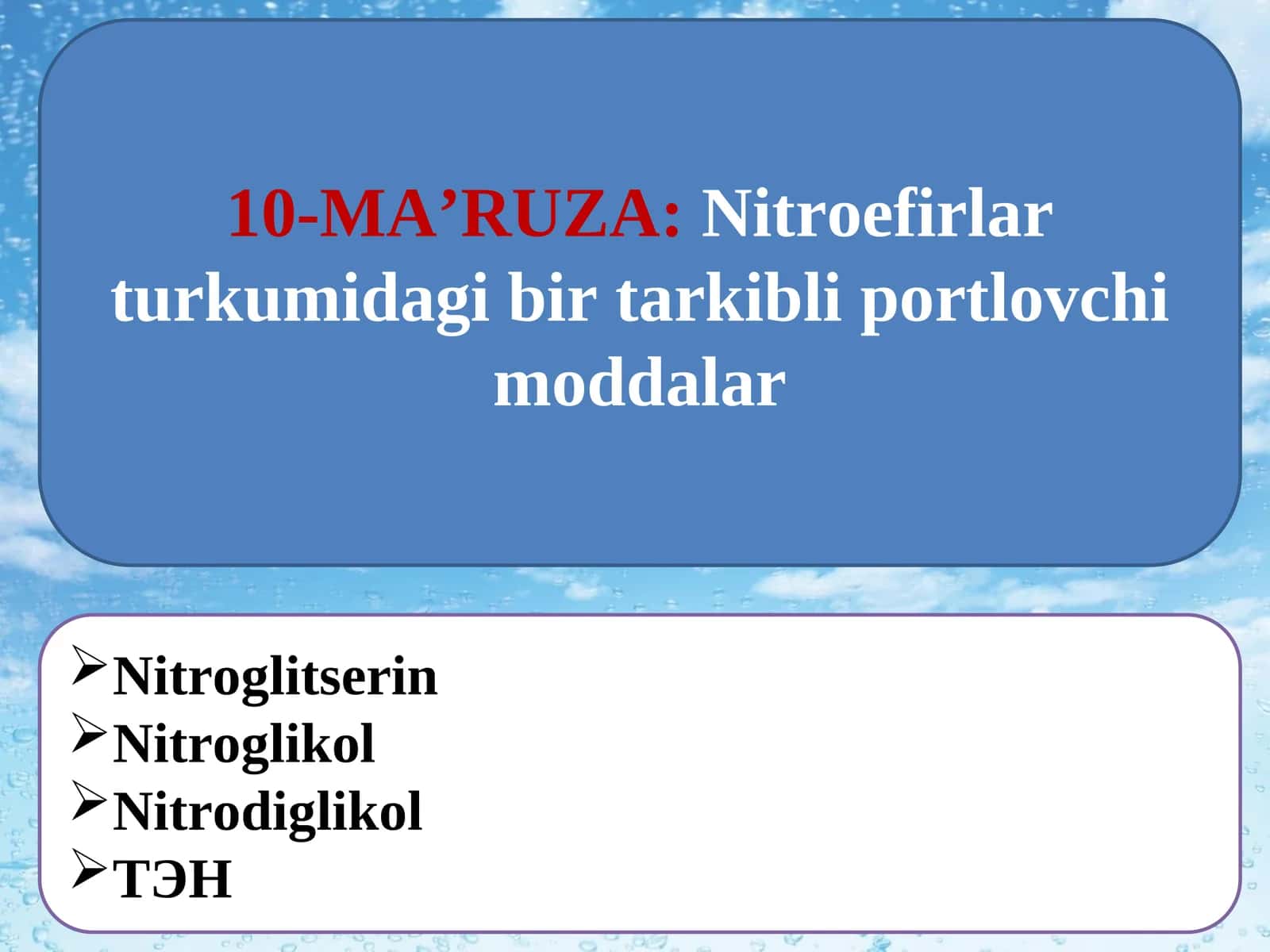 10-MA’RUZA: Nitroefirlar turkumidagi bir tarkibli portlovchi moddalar

➢Nitroglitserin
➢Nitroglikol
➢Nitrodiglikol
➢ТЭН